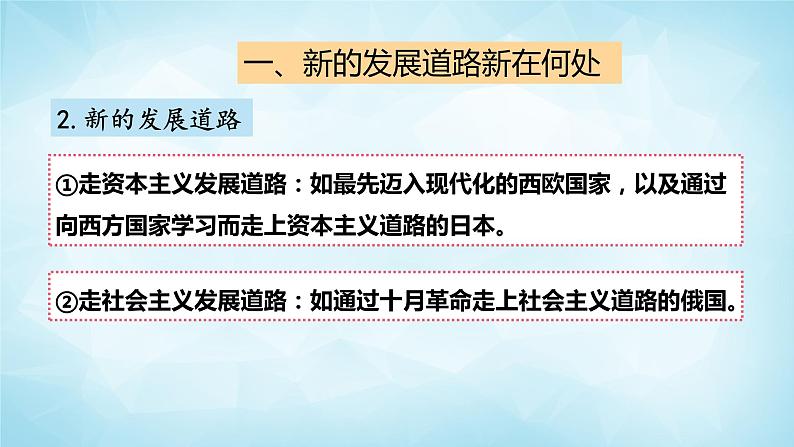 一、新的发展道路新在何处

2. 新的发展道路

①走资本主义发展道路：如最先迈入现代化的西欧国家，以及通过向西方国家学习而走上资本主义道路的日本。

②走社会主义发展道路：如通过十月革命走上社会主义道路的俄国。